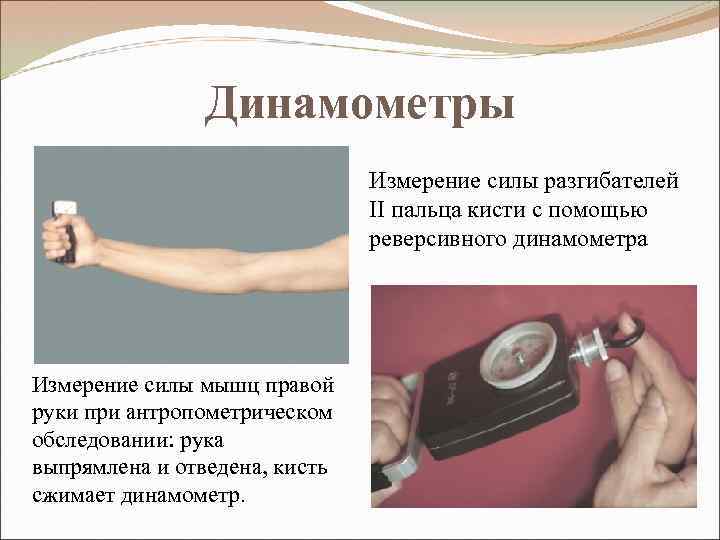 Динамометры

Измерение силы разгибателей II пальца кисти с помощью реверсивного динамометра

Измерение силы мышц правой руки при антропометрическом обследовании: рука выпрямлена и отведена, кисть сжимает динамометр.